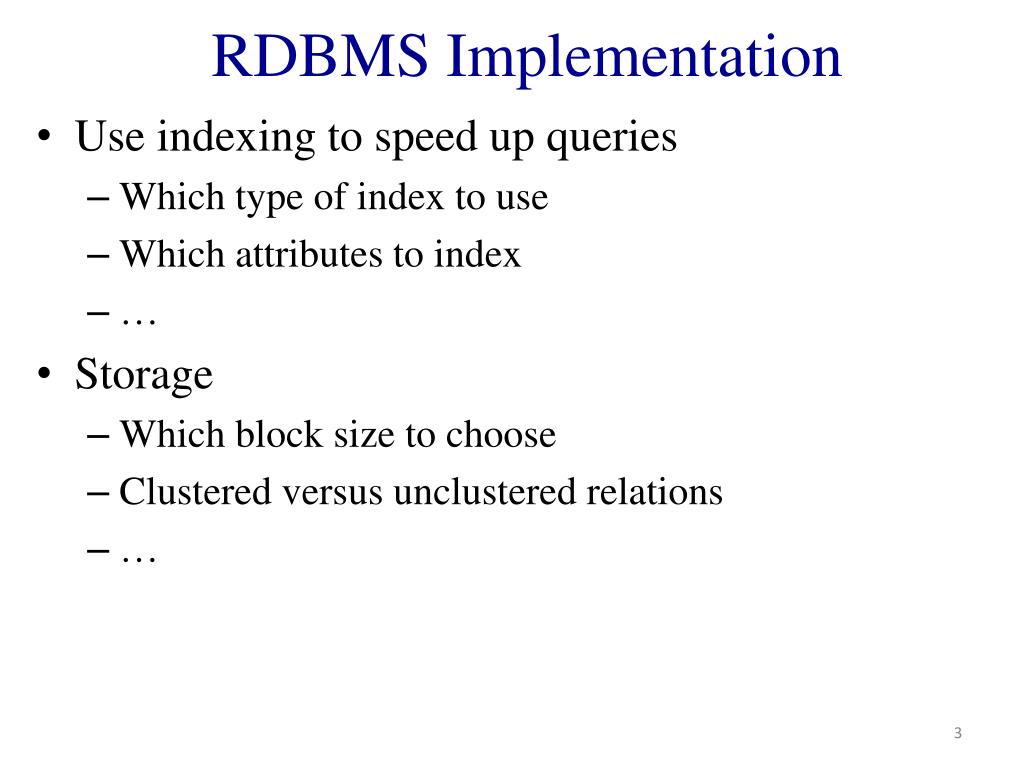 RDBMS Implementation

• Use indexing to speed up queries
– Which type of index to use
– Which attributes to index
– …

• Storage
– Which block size to choose
– Clustered versus unclustered relations
– …

3